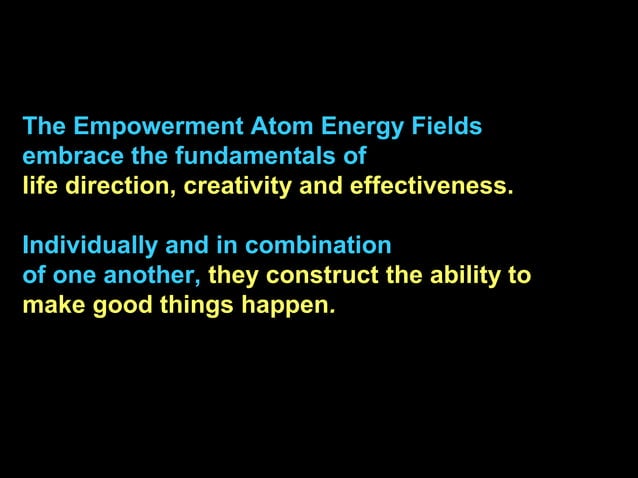 The Empowerment Atom Energy Fields embrace the fundamentals of life direction, creativity and effectiveness.

Individually and in combination of one another, they construct the ability to make good things happen.